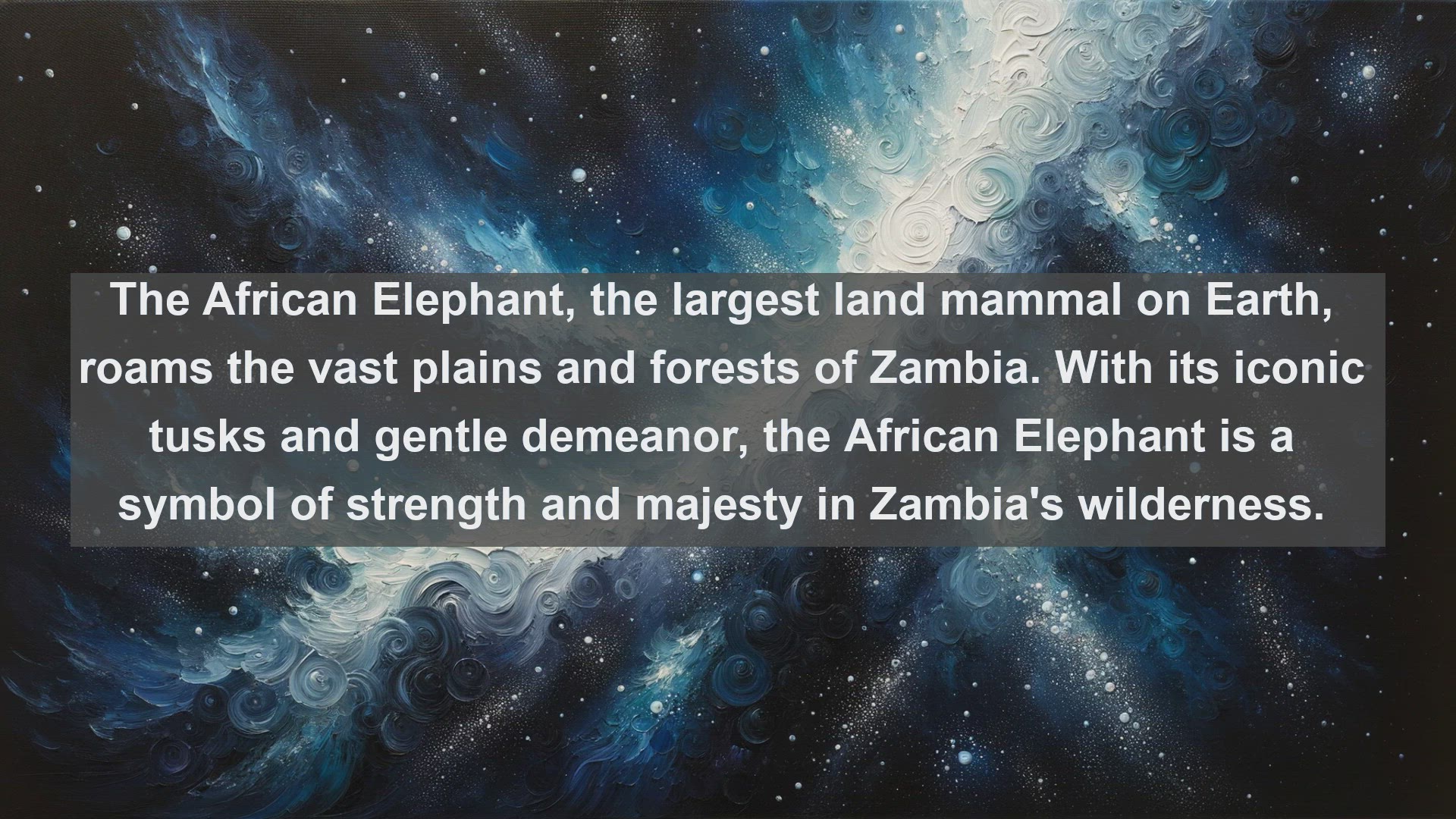 The African Elephant, the largest land mammal on Earth, roams the vast plains and forests of Zambia. With its iconic tusks and gentle demeanor, the African Elephant is a symbol of strength and majesty in Zambia's wilderness.